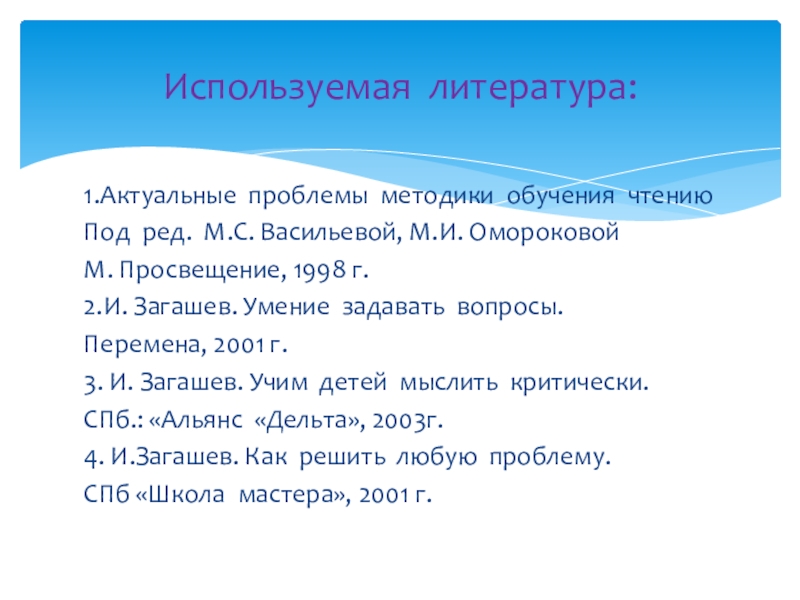 Используемая литература:

1.Актуальные проблемы методики обучения чтению
Под ред. М.С. Васильевой, М.И. Омороковой
М. Просвещение, 1998 г.
2.И. Загашев. Умение задавать вопросы.
Перемена, 2001 г.
3. И. Загашев. Учим детей мыслить критически.
СПб.: «Альянс «Дельта», 2003г.
4. И.Загашев. Как решить любую проблему.
СПб «Школа мастера», 2001 г.